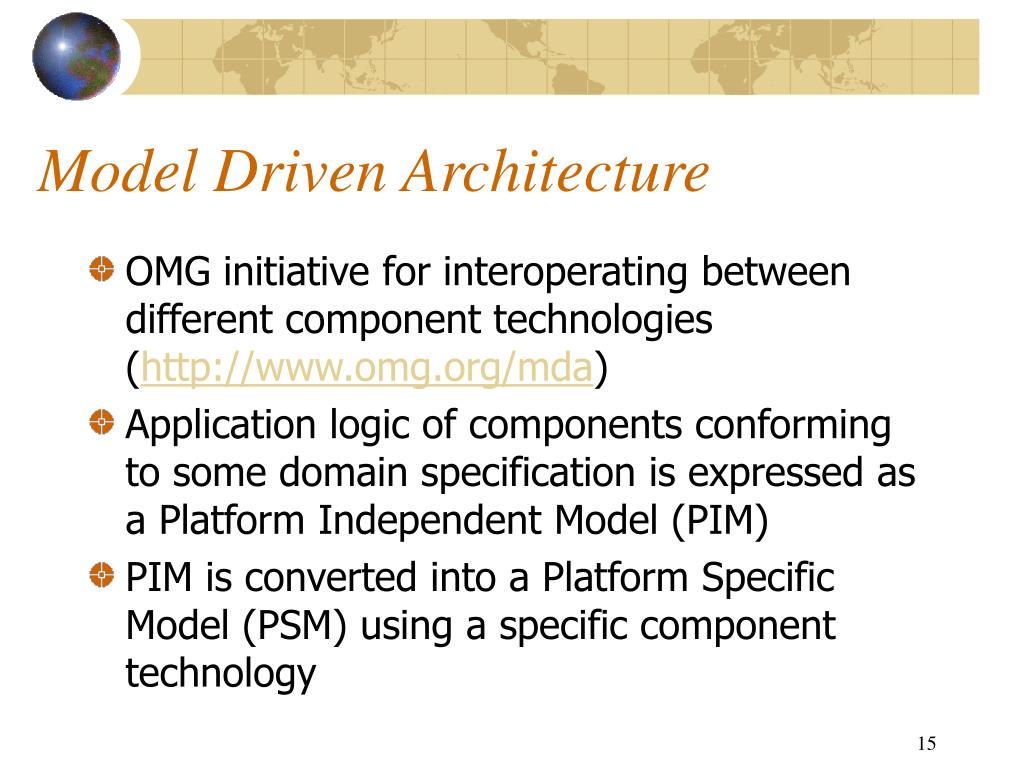 Model Driven Architecture

OMG initiative for interoperating between different component technologies (http://www.omg.org/mda)

Application logic of components conforming to some domain specification is expressed as a Platform Independent Model (PIM)

PIM is converted into a Platform Specific Model (PSM) using a specific component technology

15